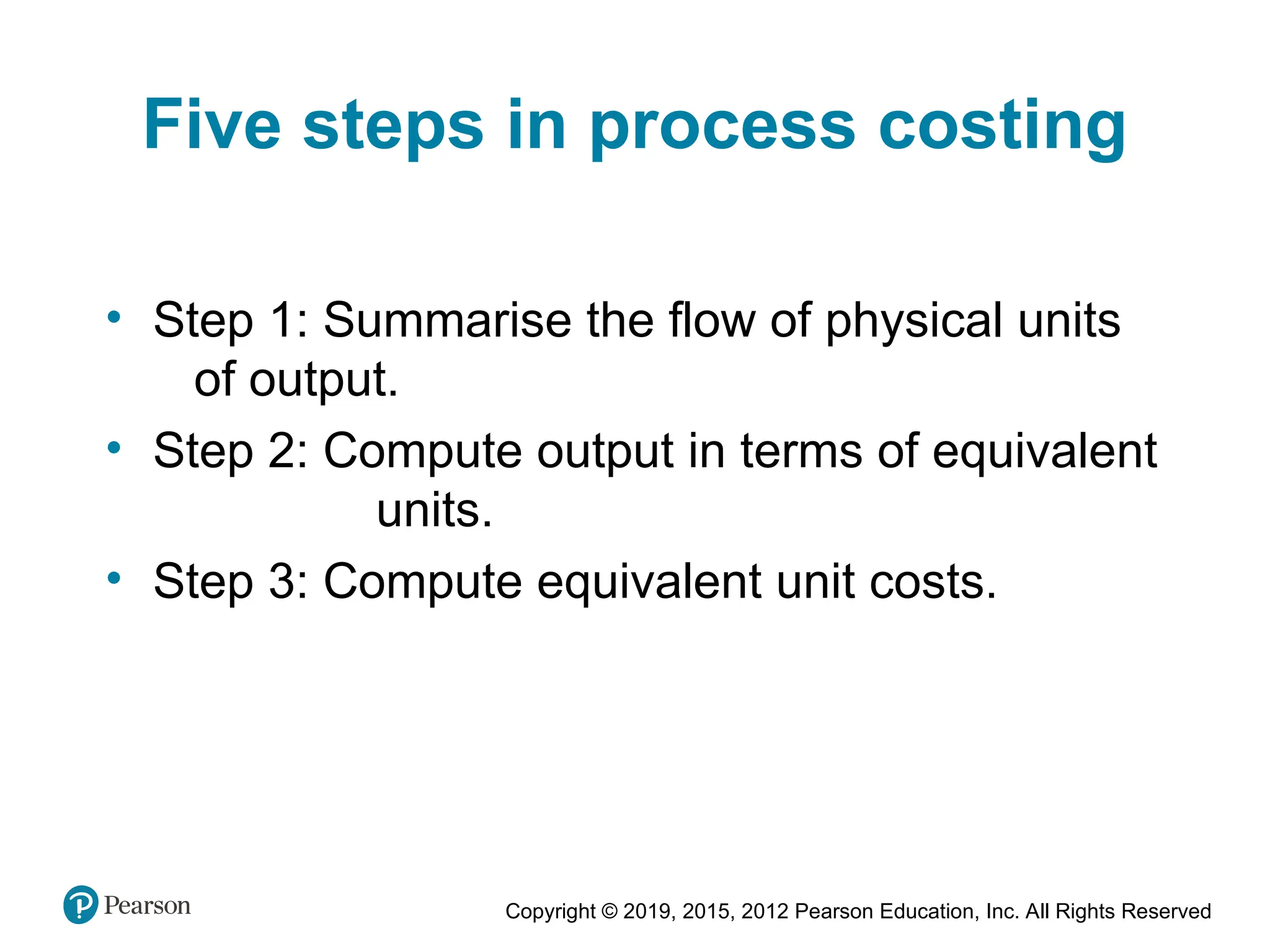 Five steps in process costing

• Step 1: Summarise the flow of physical units of output.
• Step 2: Compute output in terms of equivalent units.
• Step 3: Compute equivalent unit costs.

Pearson

Copyright © 2019, 2015, 2012 Pearson Education, Inc. All Rights Reserved